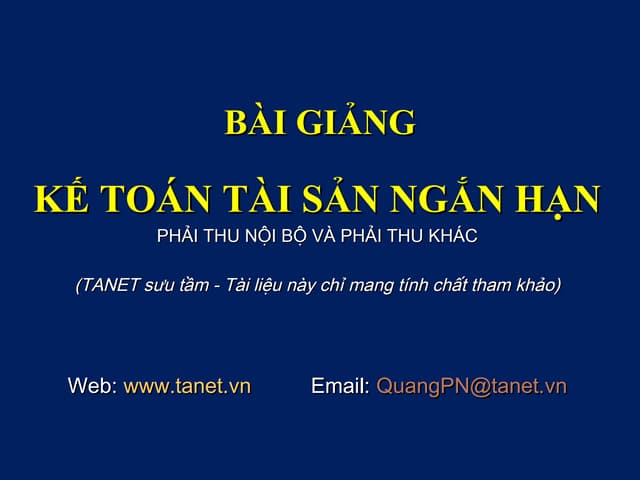 BÀI GIẢNG

KẾ TOÁN TÀI SẢN NGẮN HẠN

PHẢI THU NỘI BỘ VÀ PHẢI THU KHÁC

(TANET sưu tầm - Tài liệu này chỉ mang tính chất tham khảo)

Web: www.tanet.vn Email: QuangPN@tanet.vn